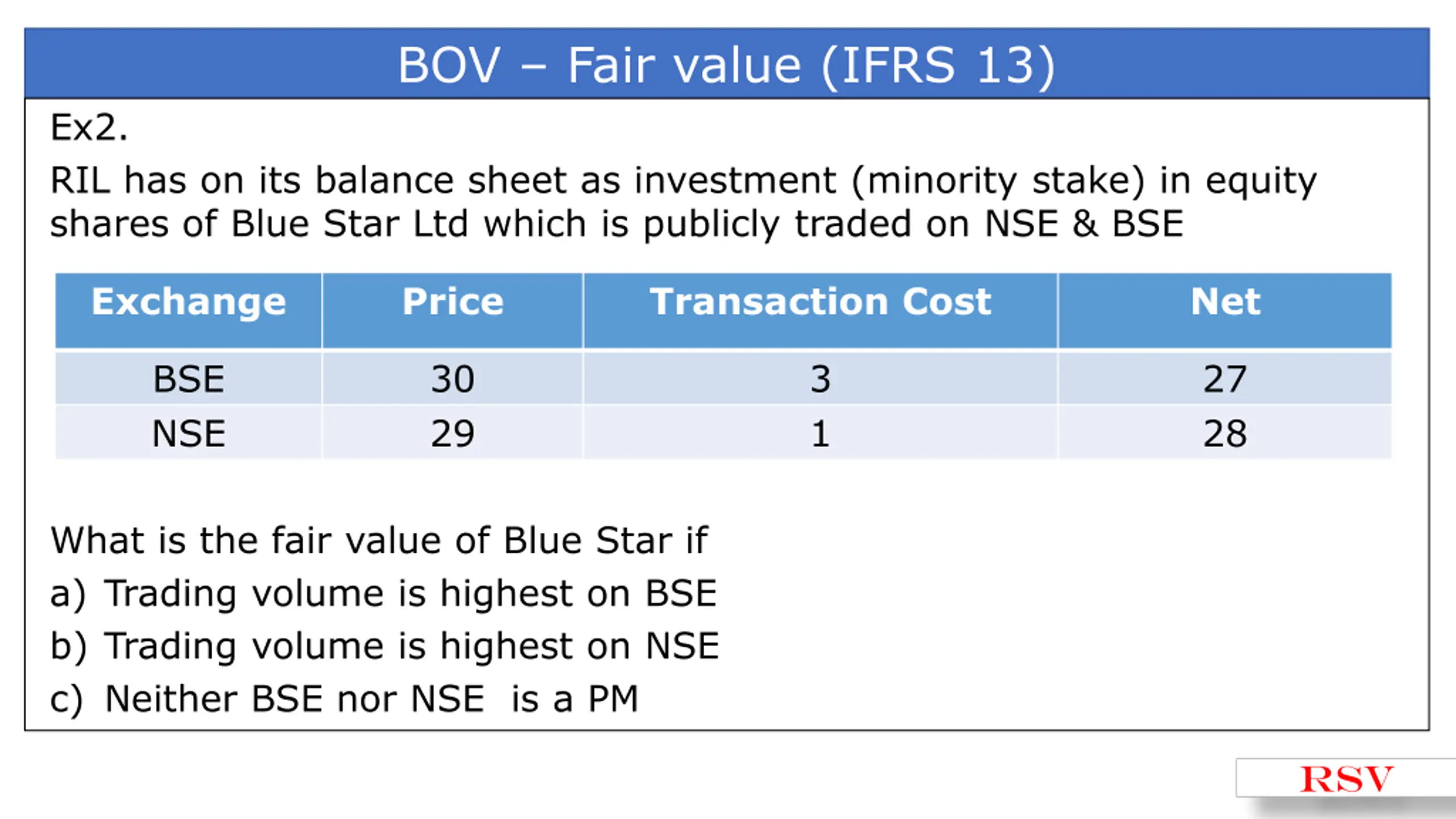 BOV – Fair value (IFRS 13)

Ex2.

RIL has on its balance sheet as investment (minority stake) in equity shares of Blue Star Ltd which is publicly traded on NSE & BSE

| Exchange | Price | Transaction Cost | Net |
|---|---|---|---|
| BSE | 30 | 3 | 27 |
| NSE | 29 | 1 | 28 |

What is the fair value of Blue Star if
a) Trading volume is highest on BSE
b) Trading volume is highest on NSE
c) Neither BSE nor NSE is a PM

RSV